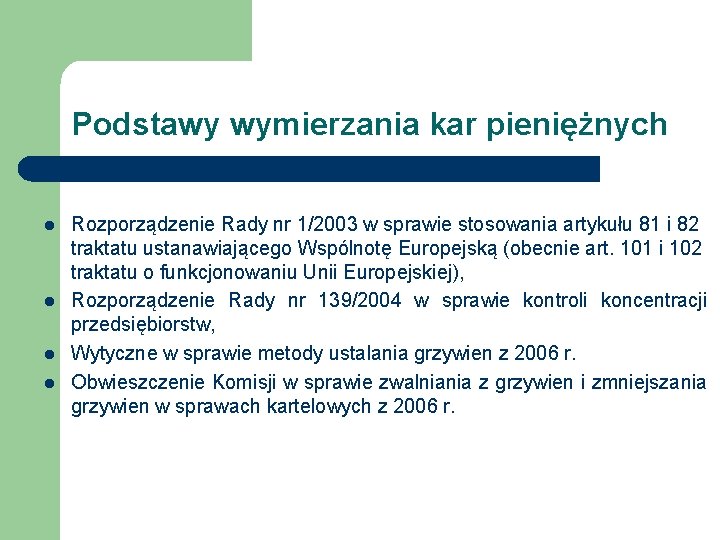 Podstawy wymierzania kar pieniężnych

- Rozporządzenie Rady nr 1/2003 w sprawie stosowania artykułu 81 i 82 traktatu ustanawiającego Wspólnotę Europejską (obecnie art. 101 i 102 traktatu o funkcjonowaniu Unii Europejskiej),
- Rozporządzenie Rady nr 139/2004 w sprawie kontroli koncentracji przedsiębiorstw,
- Wytyczne w sprawie metody ustalania grzywien z 2006 r.
- Obwieszczenie Komisji w sprawie zwalniania z grzywien i zmniejszania grzywien w sprawach kartelowych z 2006 r.